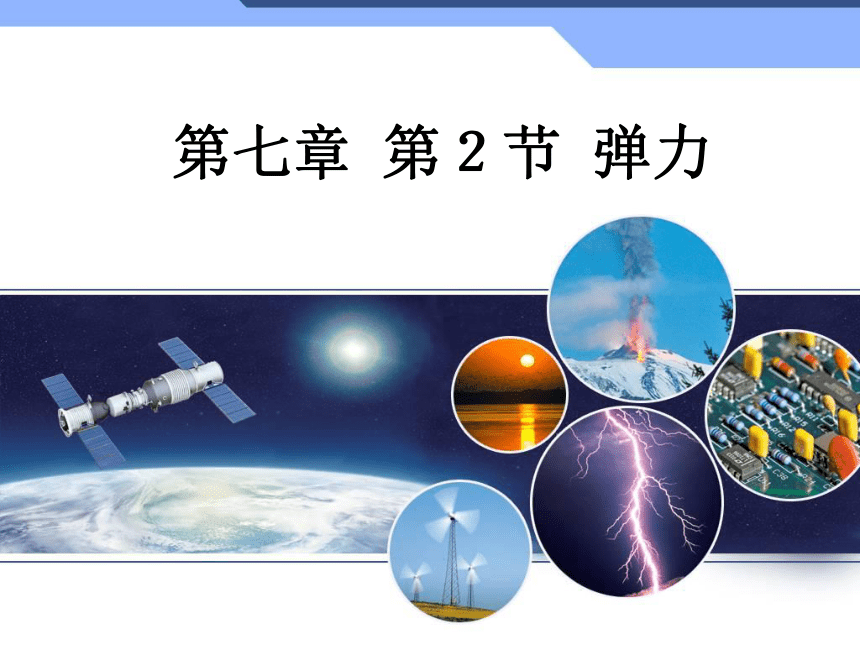 第七章 第 2 节 弹力